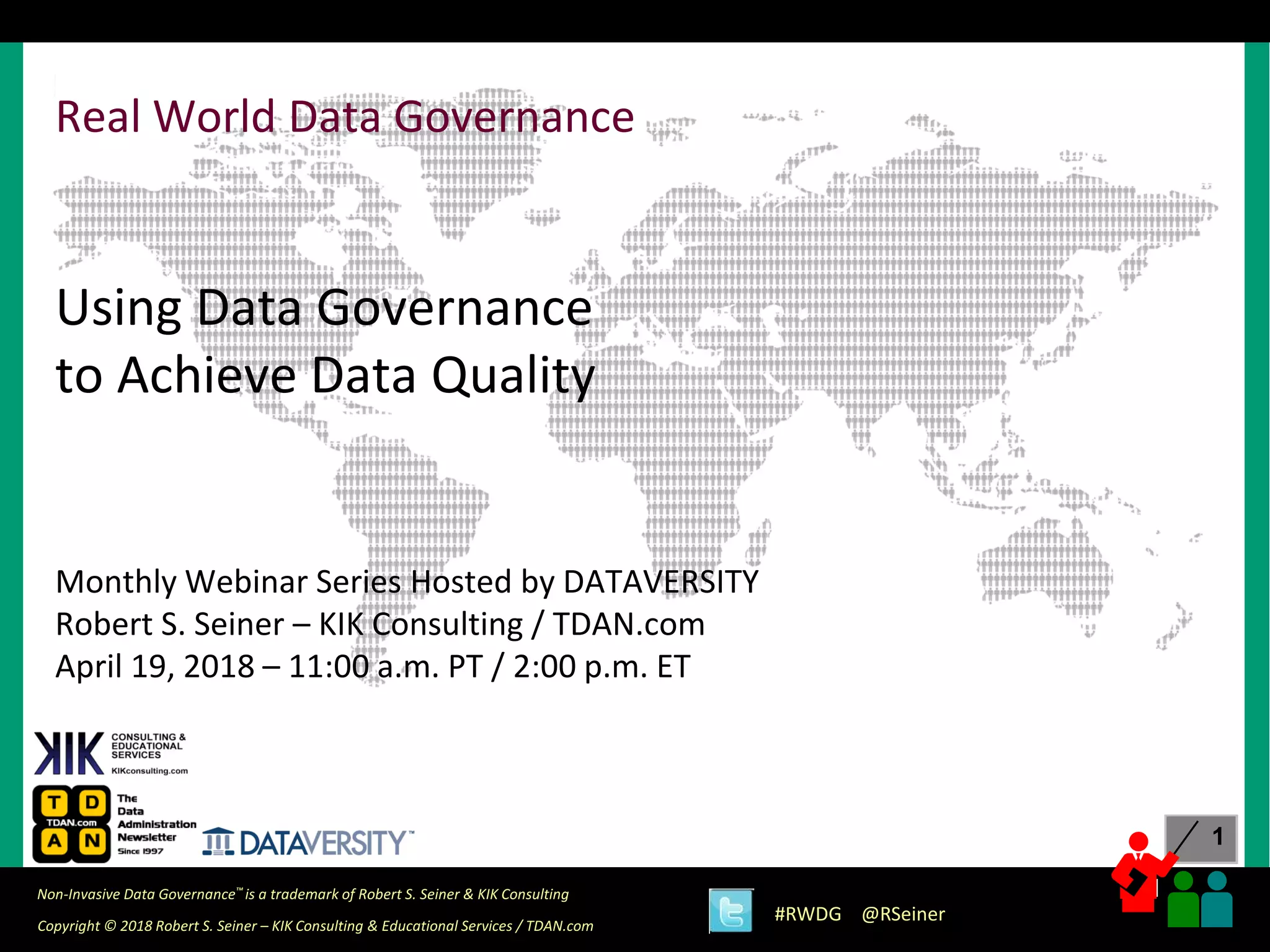 Real World Data Governance

Using Data Governance to Achieve Data Quality

Monthly Webinar Series Hosted by DATAVERSITY
Robert S. Seiner – KIK Consulting / TDAN.com
April 19, 2018 – 11:00 a.m. PT / 2:00 p.m. ET

KIK CONSULTING & EDUCATIONAL SERVICES
KIKconsulting.com

T D TDAN.com A N The Data Administration Newsletter Since 1997

DATAVERSITY™

1

Non-Invasive Data Governance™ is a trademark of Robert S. Seiner & KIK Consulting

Copyright © 2018 Robert S. Seiner – KIK Consulting & Educational Services / TDAN.com

#RWDG @RSeiner